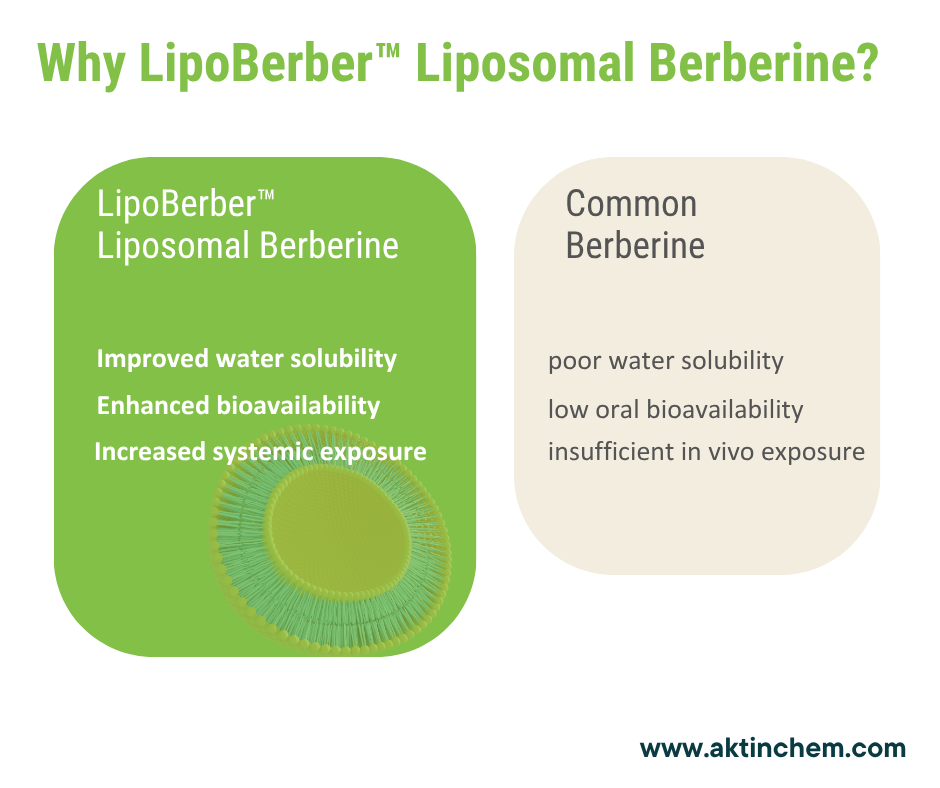 Why LipoBerber™ Liposomal Berberine?

LipoBerber™
Liposomal Berberine

Improved water solubility
Enhanced bioavailability
Increased systemic exposure

Common
Berberine

poor water solubility
low oral bioavailability
insufficient in vivo exposure

www.aktinchem.com